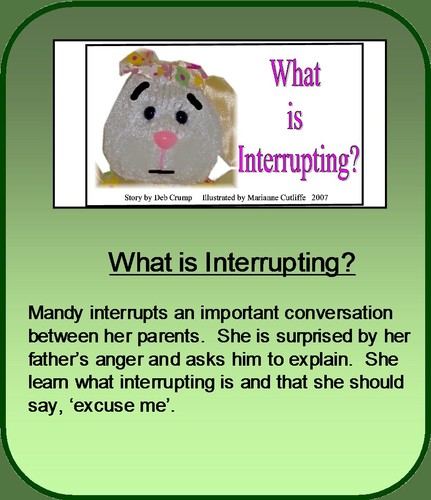 What is Interrupting?

Story by Deb Crump Illustrated by Marianne Cutliffe 2007

What is Interrupting?

Mandy interrupts an important conversation between her parents. She is surprised by her father's anger and asks him to explain. She learn what interrupting is and that she should say, 'excuse me'.